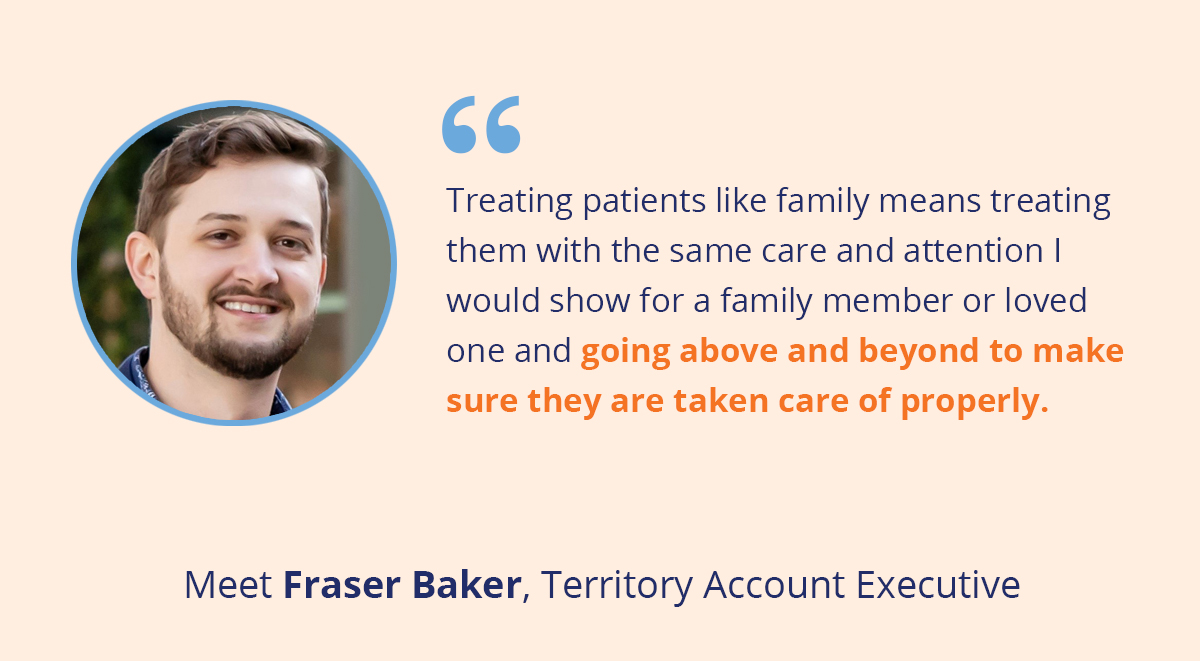 “

Treating patients like family means treating them with the same care and attention I would show for a family member or loved one and going above and beyond to make sure they are taken care of properly.

Meet Fraser Baker, Territory Account Executive